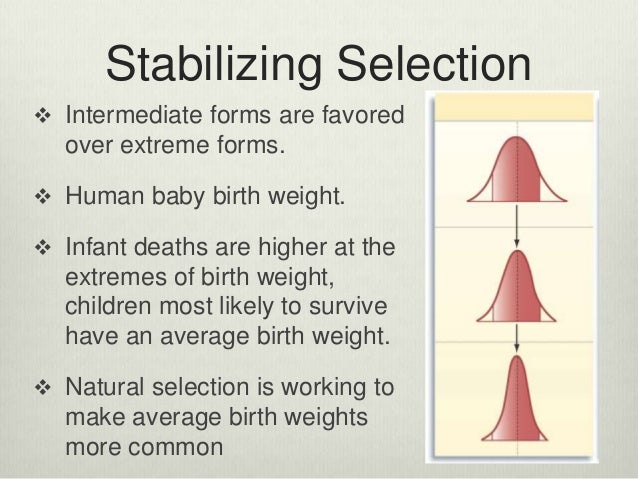 Stabilizing Selection

❖ Intermediate forms are favored over extreme forms.

❖ Human baby birth weight.

❖ Infant deaths are higher at the extremes of birth weight, children most likely to survive have an average birth weight.

❖ Natural selection is working to make average birth weights more common